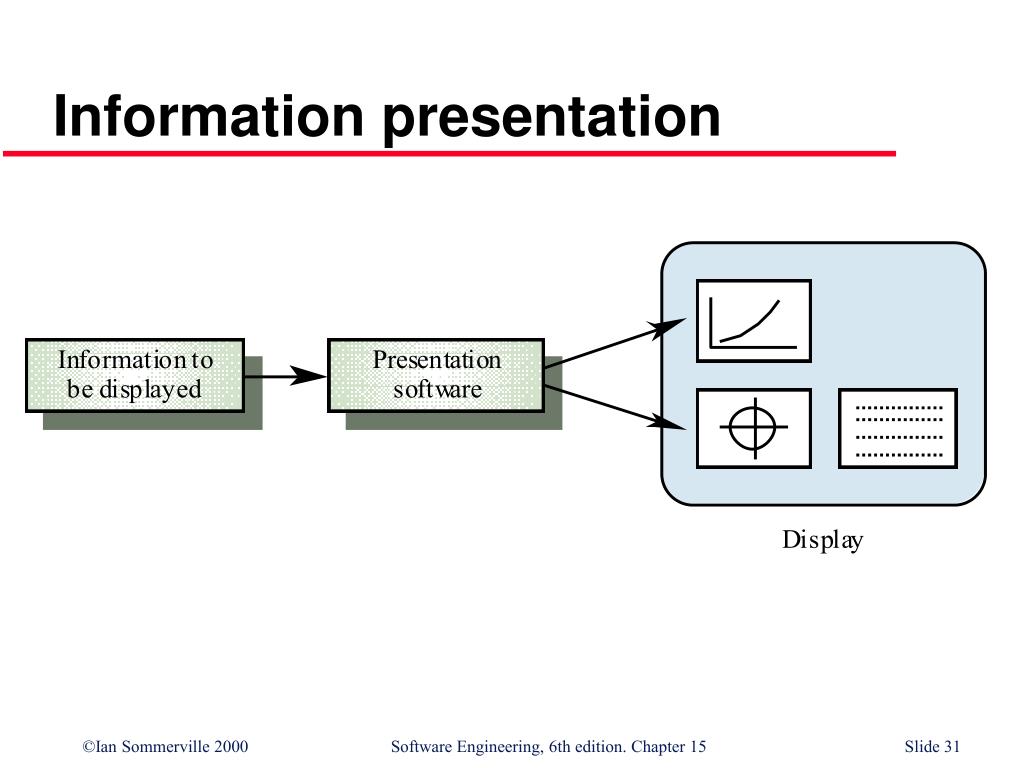 Information presentation

Information to be displayed

Presentation software

Display

©Ian Sommerville 2000

Software Engineering, 6th edition. Chapter 15

Slide 31